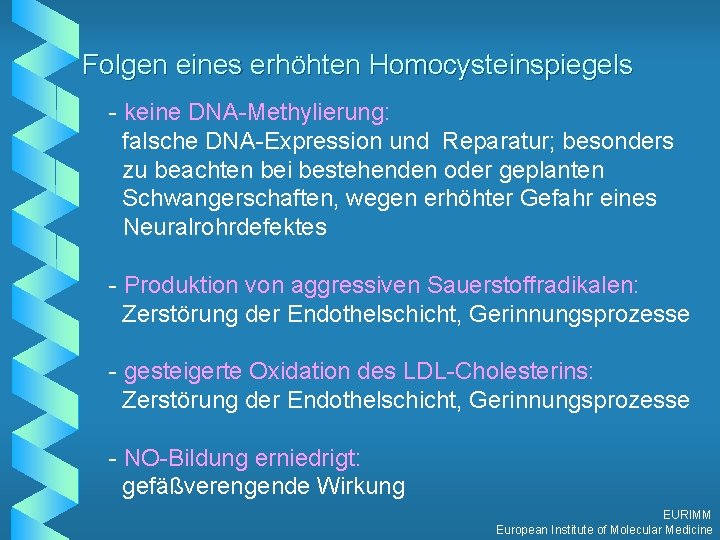 Folgen eines erhöhten Homocysteinspiegels

- keine DNA-Methylierung:
falsche DNA-Expression und Reparatur; besonders zu beachten bei bestehenden oder geplanten Schwangerschaften, wegen erhöhter Gefahr eines Neuralrohrdefektes

- Produktion von aggressiven Sauerstoffradikalen:
Zerstörung der Endothelschicht, Gerinnungsprozesse

- gesteigerte Oxidation des LDL-Cholesterins:
Zerstörung der Endothelschicht, Gerinnungsprozesse

- NO-Bildung erniedrigt:
gefäßverengende Wirkung

EURIMM
European Institute of Molecular Medicine